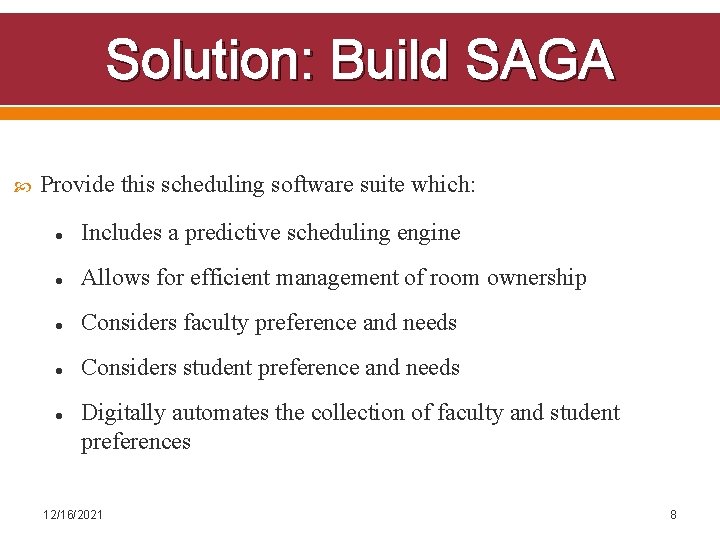 Solution: Build SAGA

Provide this scheduling software suite which:

- Includes a predictive scheduling engine
- Allows for efficient management of room ownership
- Considers faculty preference and needs
- Considers student preference and needs
- Digitally automates the collection of faculty and student preferences

12/16/2021

8